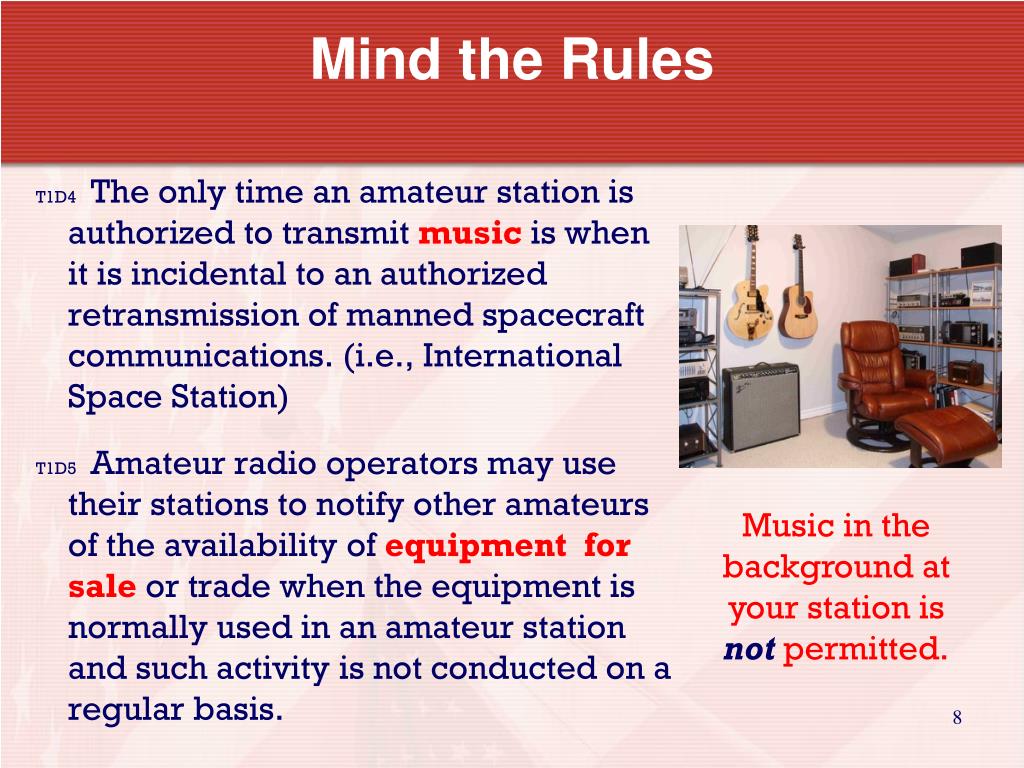 Mind the Rules

T1D4 The only time an amateur station is authorized to transmit music is when it is incidental to an authorized retransmission of manned spacecraft communications. (i.e., International Space Station)

T1D5 Amateur radio operators may use their stations to notify other amateurs of the availability of equipment for sale or trade when the equipment is normally used in an amateur station and such activity is not conducted on a regular basis.

Music in the background at your station is not permitted.

8